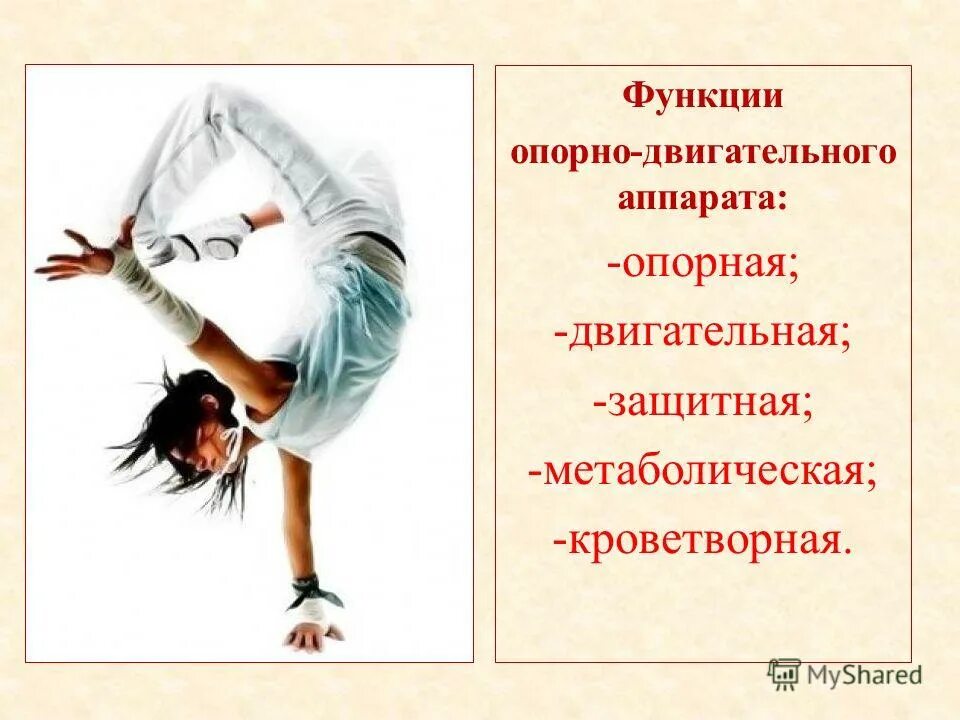 Функции опорно-двигательного аппарата:

-опорная;

-двигательная;

-защитная;

-метаболическая;

-кроветворная.

MyShared